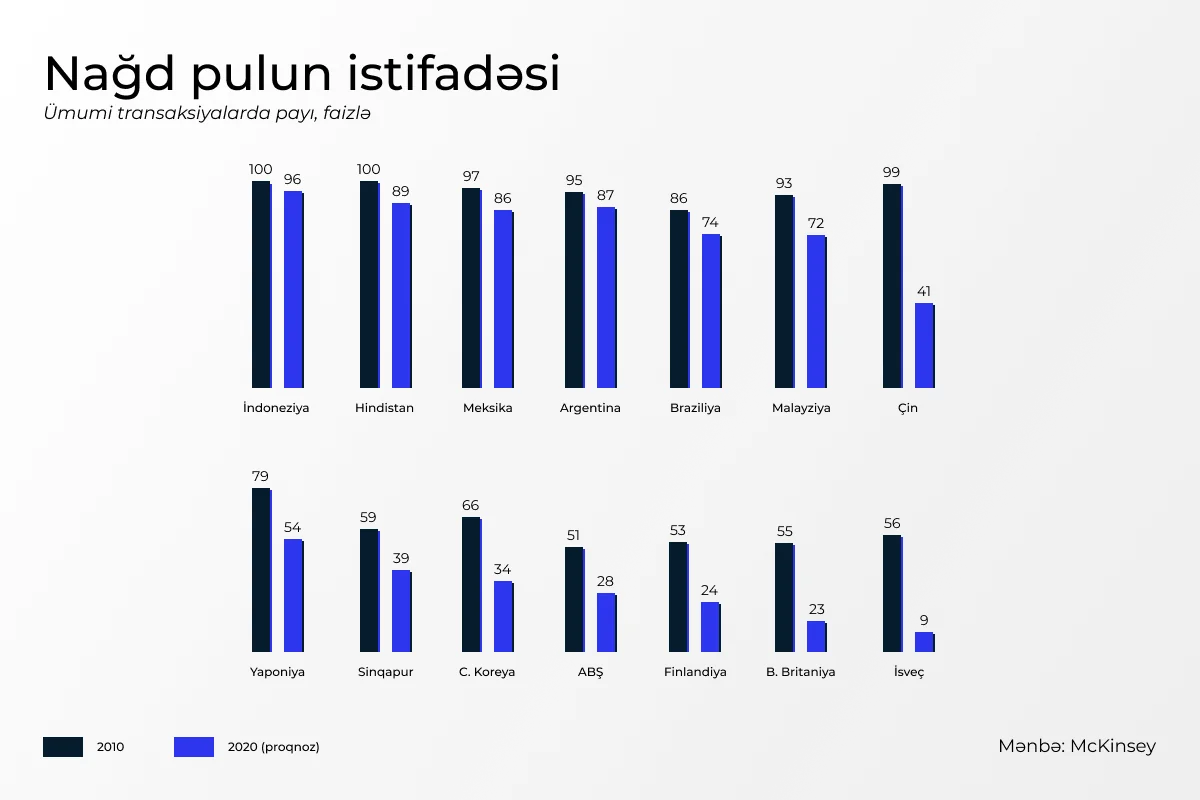 Nağd pulun istifadəsi
Ümumi transaksiyalarda payı, faizlə

100 96
İndoneziya

100 89
Hindistan

97 86
Meksika

95 87
Argentina

86 74
Braziliya

93 72
Malayziya

99 41
Çin

79 54
Yaponiya

59 39
Sinqapur

66 34
C. Koreya

51 28
ABŞ

53 24
Finlandiya

55 23
B. Britaniya

56 9
İsveç

2010
2020 (proqnoz)

Mənbə: McKinsey